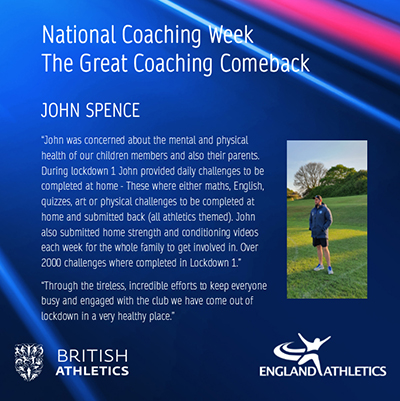 National Coaching Week
The Great Coaching Comeback

JOHN SPENCE

"John was concerned about the mental and physical health of our children members and also their parents. During lockdown 1 John provided daily challenges to be completed at home - These where either maths, English, quizzes, art or physical challenges to be completed at home and submitted back (all athletics themed). John also submitted home strength and conditioning videos each week for the whole family to get involved in. Over 2000 challenges where completed in Lockdown 1."

"Through the tireless, incredible efforts to keep everyone busy and engaged with the club we have come out of lockdown in a very healthy place."

BRITISH ATHLETICS

ENGLAND ATHLETICS